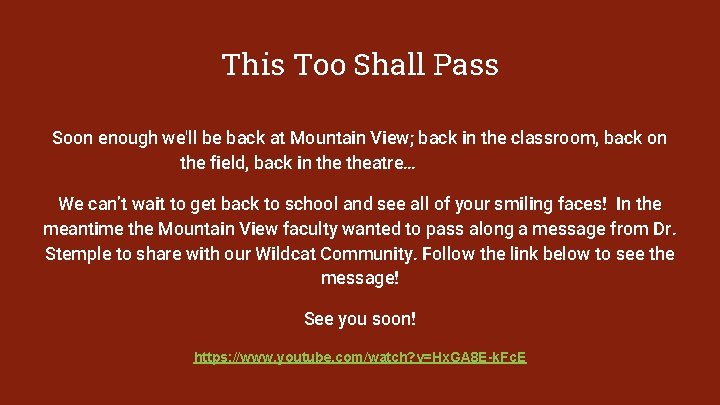 This Too Shall Pass

Soon enough we'll be back at Mountain View; back in the classroom, back on the field, back in the theatre...

We can't wait to get back to school and see all of your smiling faces! In the meantime the Mountain View faculty wanted to pass along a message from Dr. Stemple to share with our Wildcat Community. Follow the link below to see the message!

See you soon!

https://www.youtube.com/watch?v=HxGA8E-kFcE